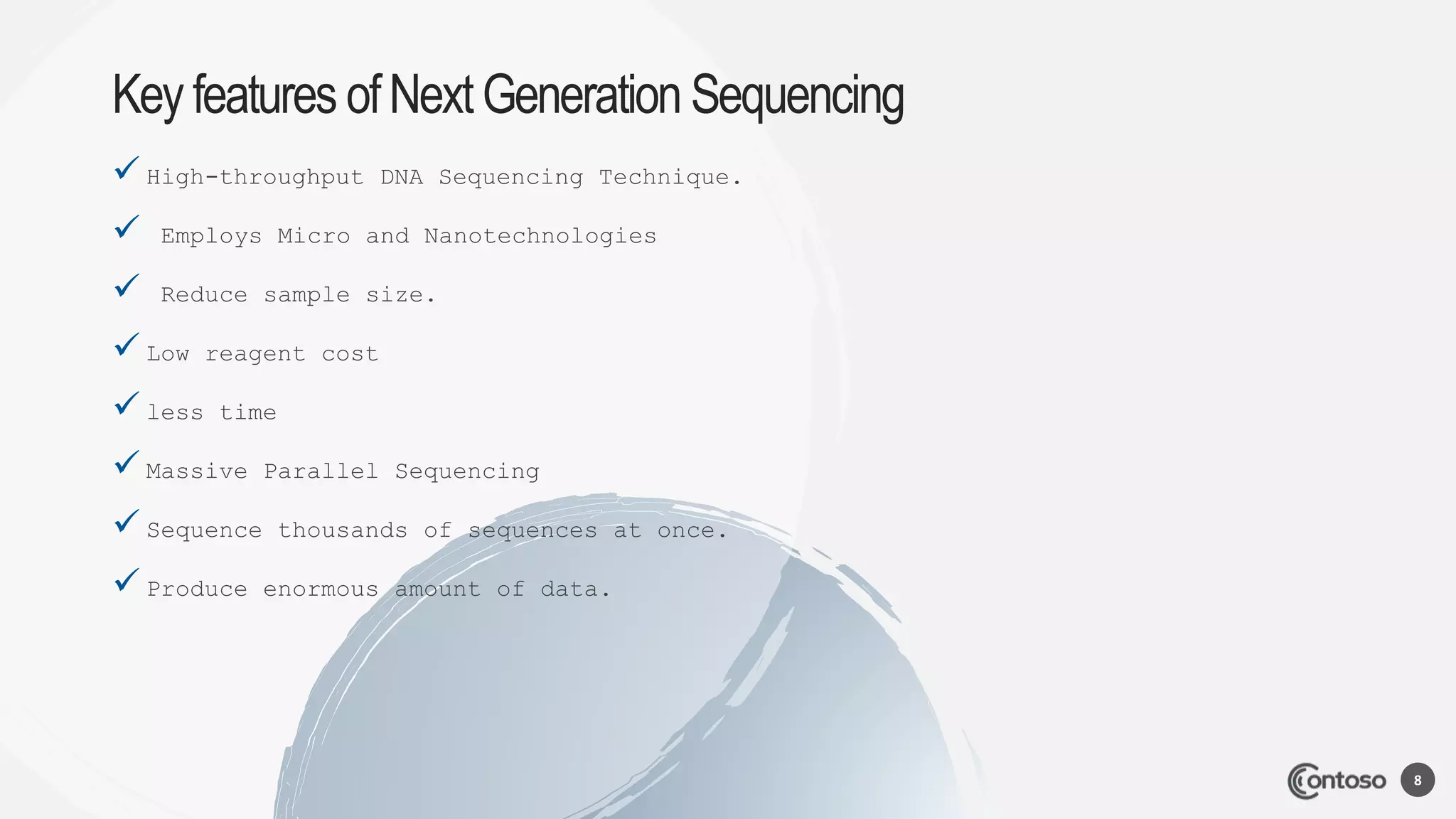 Key features of Next Generation Sequencing

✓ High-throughput DNA Sequencing Technique.

✓ Employs Micro and Nanotechnologies

✓ Reduce sample size.

✓ Low reagent cost

✓ less time

✓ Massive Parallel Sequencing

✓ Sequence thousands of sequences at once.

✓ Produce enormous amount of data.

Contoso

8